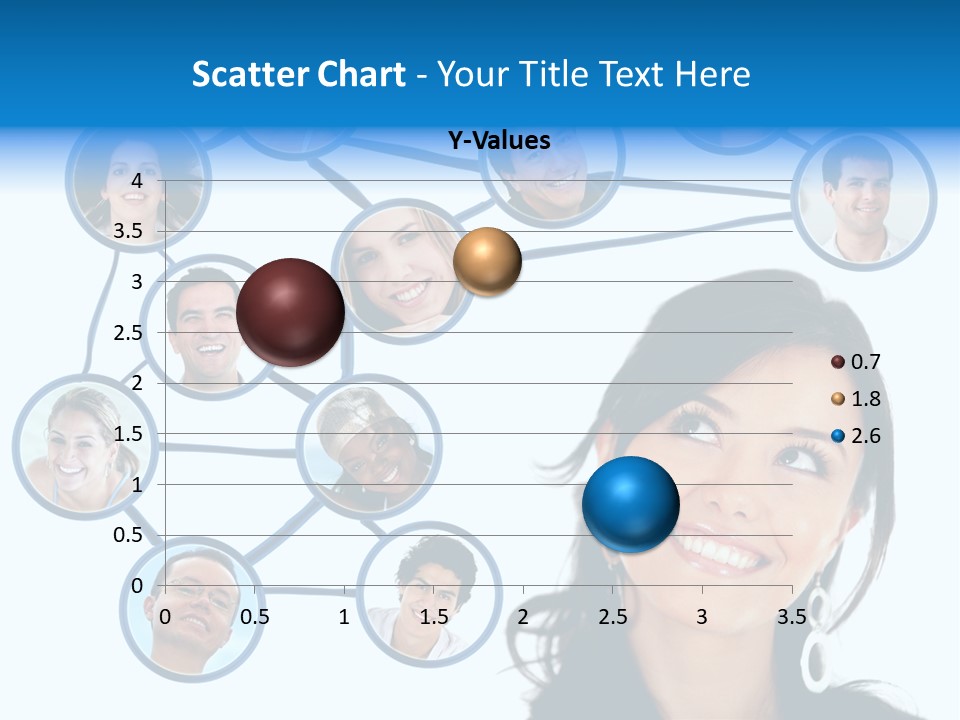 Scatter Chart - Your Title Text Here

Y-Values

4
3.5
3
2.5
2
1.5
1
0.5
0

0 0.5 1 1.5 2 2.5 3 3.5

0.7
1.8
2.6